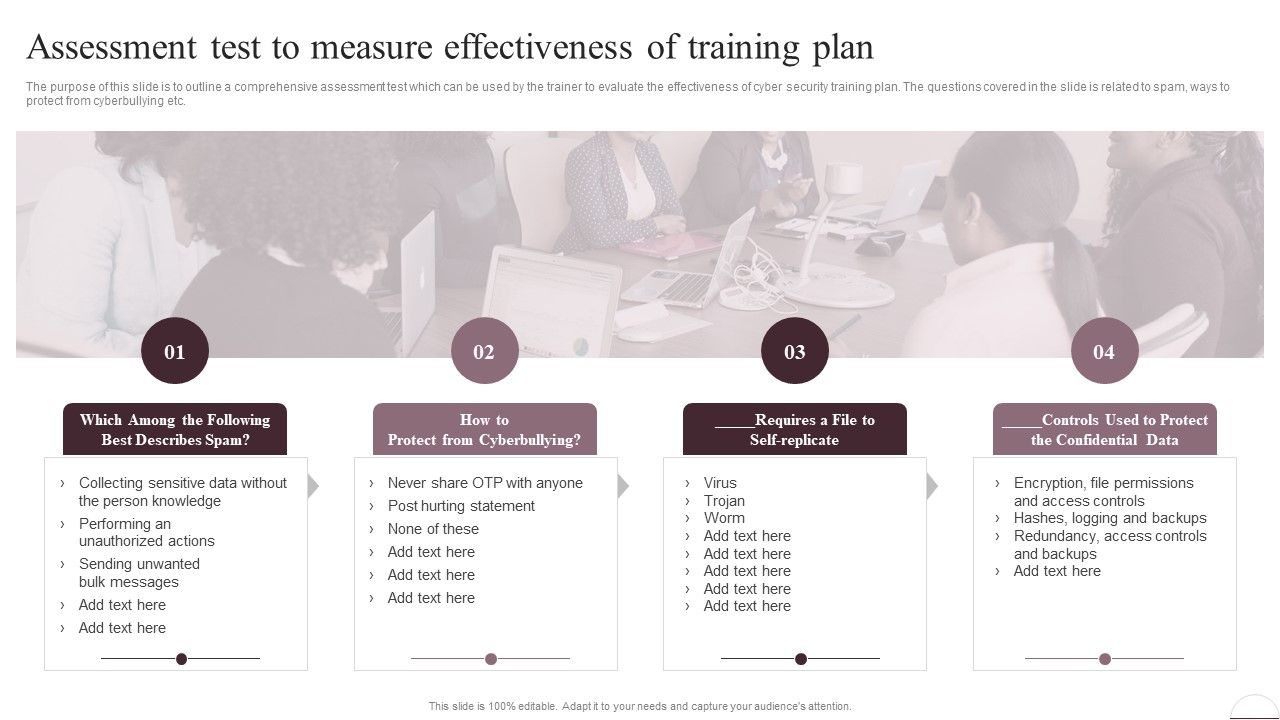 Assessment test to measure effectiveness of training plan

The purpose of this slide is to outline a comprehensive assessment test which can be used by the trainer to evaluate the effectiveness of cyber security training plan. The questions covered in the slide is related to spam, ways to protect from cyberbullying etc.

01

Which Among the Following Best Describes Spam?

› Collecting sensitive data without the person knowledge
› Performing an unauthorized actions
› Sending unwanted bulk messages
› Add text here
› Add text here

02

How to Protect from Cyberbullying?

› Never share OTP with anyone
› Post hurting statement
› None of these
› Add text here
› Add text here
› Add text here

03

_____Requires a File to Self-replicate

› Virus
› Trojan
› Worm
› Add text here
› Add text here
› Add text here
› Add text here
› Add text here

04

_____Controls Used to Protect the Confidential Data

› Encryption, file permissions and access controls
› Hashes, logging and backups
› Redundancy, access controls and backups
› Add text here

This slide is 100% editable. Adapt it to your needs and capture your audience's attention.